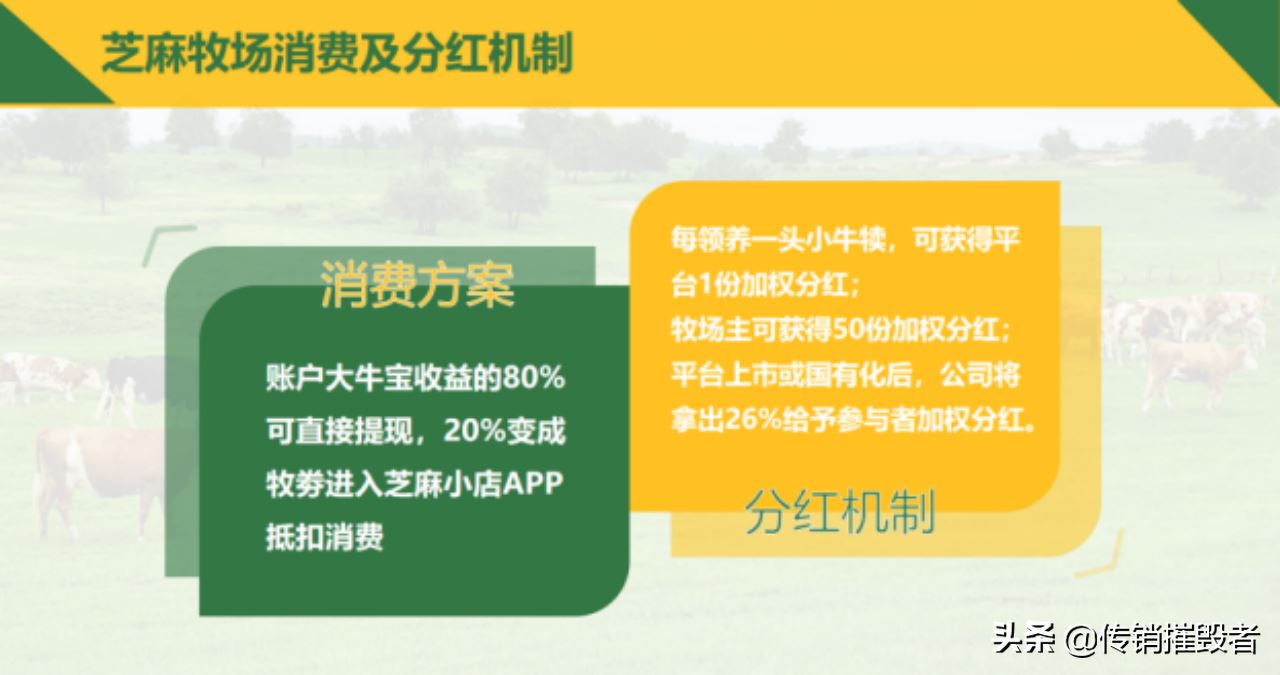 芝麻牧场消费及分红机制

消费方案

账户大牛宝收益的80%可直接提现，20%变成牧劵进入芝麻小店APP抵扣消费

每领养一头小牛犊，可获得平台1份加权分红；
牧场主可获得50份加权分红；
平台上市或国有化后，公司将拿出26%给予参与者加权分红。

分红机制

头条 @传销摧毁者